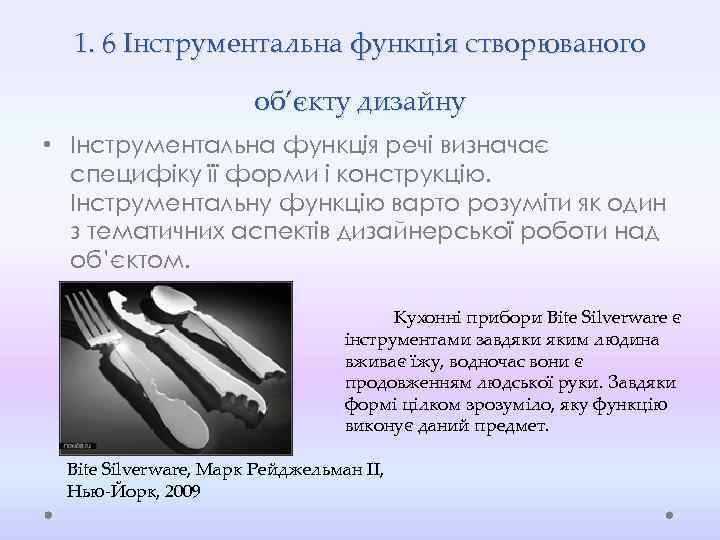 1. 6 Інструментальна функція створюваного об’єкту дизайну

• Інструментальна функція речі визначає специфіку її форми і конструкцію. Інструментальну функцію варто розуміти як один з тематичних аспектів дизайнерської роботи над об'єктом.

novate.ru

Кухонні прибори Bite Silverware є інструментами завдяки яким людина вживає їжу, водночас вони є продовженням людської руки. Завдяки формі цілком зрозуміло, яку функцію виконує даний предмет.

Bite Silverware, Марк Рейджельман II, Нью-Йорк, 2009